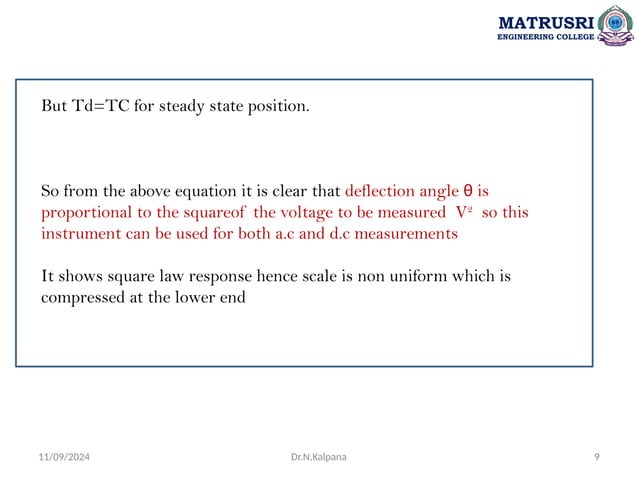 MATRUSRI
ENGINEERING COLLEGE

But Td=TC for steady state position.

So from the above equation it is clear that deflection angle θ is proportional to the squareof the voltage to be measured $V^2$ so this instrument can be used for both a.c and d.c measurements

It shows square law response hence scale is non uniform which is compressed at the lower end

11/09/2024 Dr.N.Kalpana 9